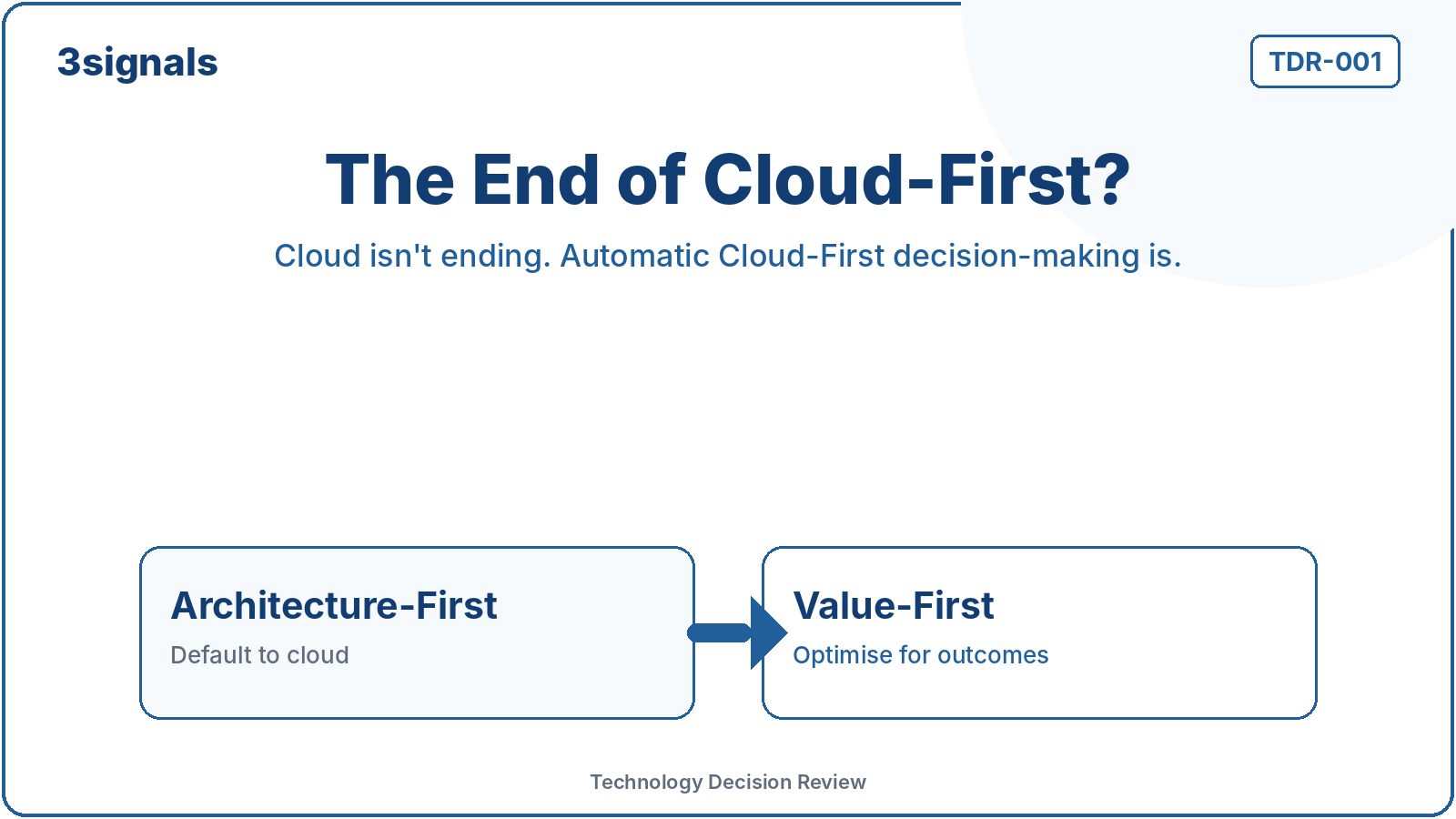 3signals

TDR-001

The End of Cloud-First?

Cloud isn't ending. Automatic Cloud-First decision-making is.

Architecture-First
Default to cloud

Value-First
Optimise for outcomes

Technology Decision Review